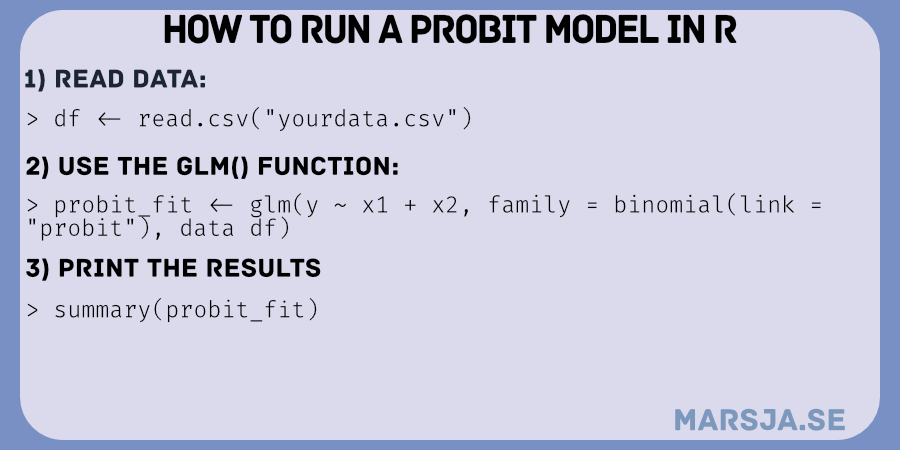 HOW TO RUN A PROBIT MODEL IN R

1) READ DATA:

> df ← read.csv("yourdata.csv")

2) USE THE GLM() FUNCTION:

> probit_fit ← glm(y ~ x1 + x2, family = binomial(link = "probit"), data df)

3) PRINT THE RESULTS

> summary(probit_fit)

MARSJA.SE